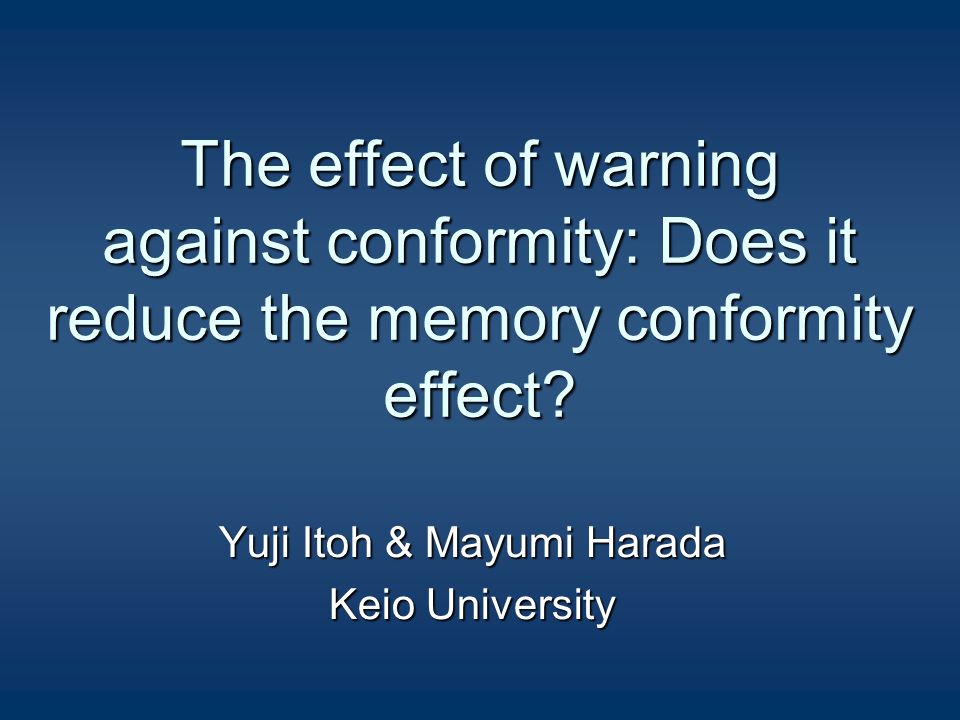 The effect of warning against conformity: Does it reduce the memory conformity effect?

Yuji Itoh & Mayumi Harada
Keio University